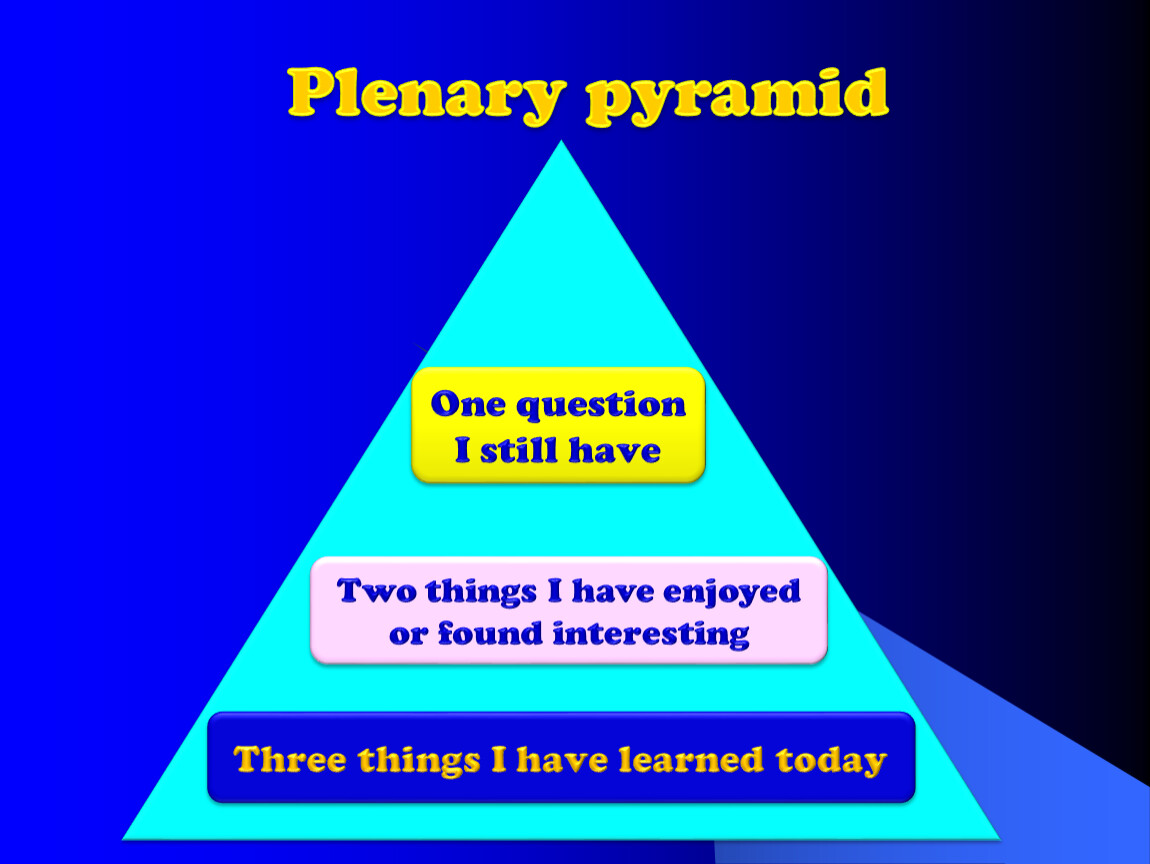 Plenary pyramid

One question I still have

Two things I have enjoyed or found interesting

Three things I have learned today